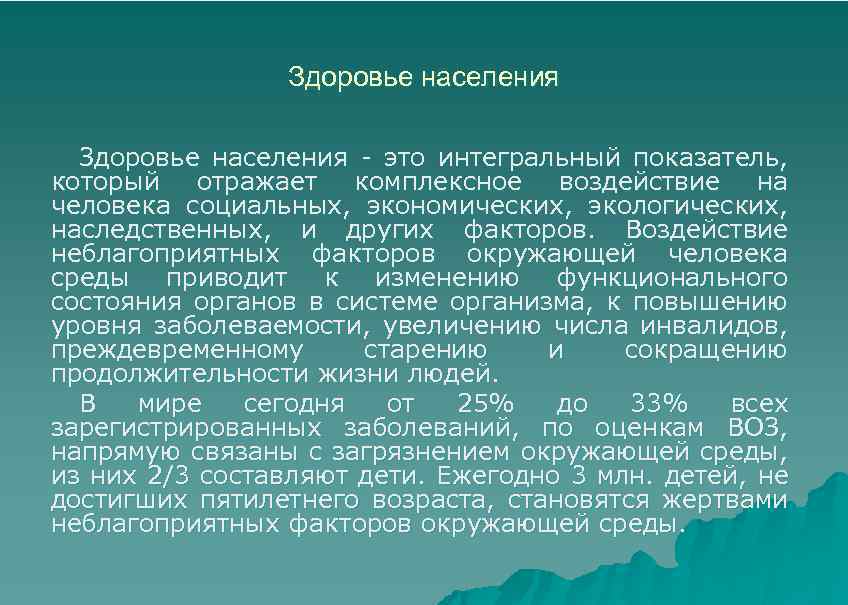 Здоровье населения

Здоровье населения - это интегральный показатель, который отражает комплексное воздействие на человека социальных, экономических, экологических, наследственных, и других факторов. Воздействие неблагоприятных факторов окружающей человека среды приводит к изменению функционального состояния органов в системе организма, к повышению уровня заболеваемости, увеличению числа инвалидов, преждевременному старению и сокращению продолжительности жизни людей.

В мире сегодня от 25% до 33% всех зарегистрированных заболеваний, по оценкам ВОЗ, напрямую связаны с загрязнением окружающей среды, из них 2/3 составляют дети. Ежегодно 3 млн. детей, не достигших пятилетнего возраста, становятся жертвами неблагоприятных факторов окружающей среды.